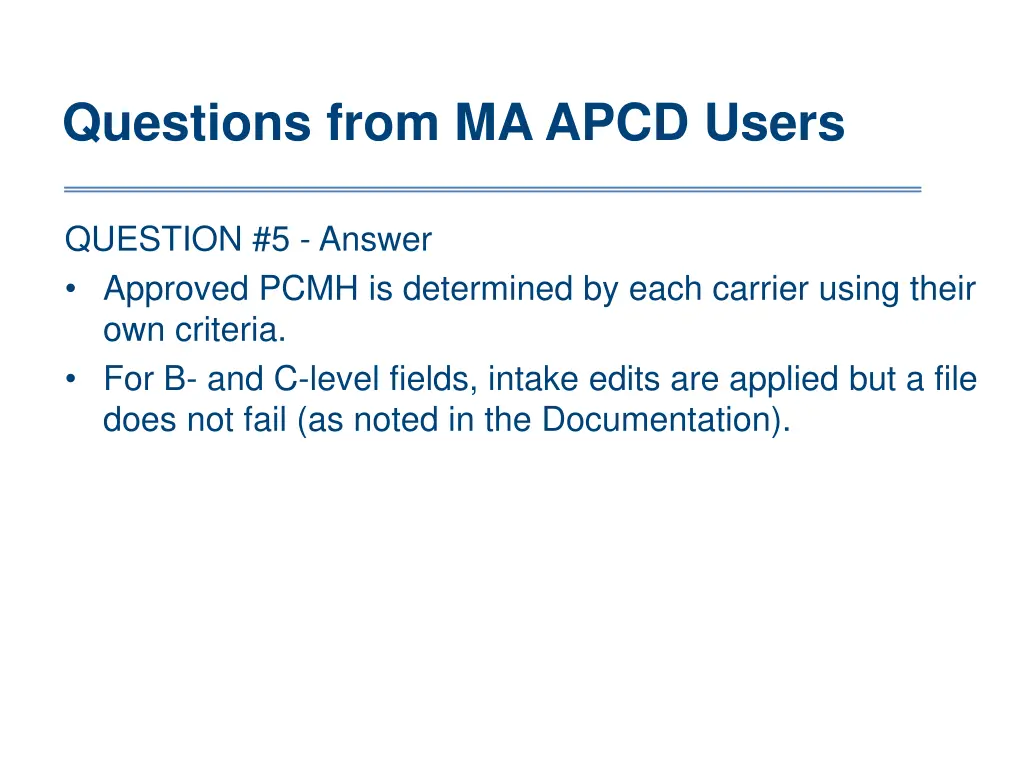 Questions from MA APCD Users

QUESTION #5 - Answer
• Approved PCMH is determined by each carrier using their own criteria.
• For B- and C-level fields, intake edits are applied but a file does not fail (as noted in the Documentation).